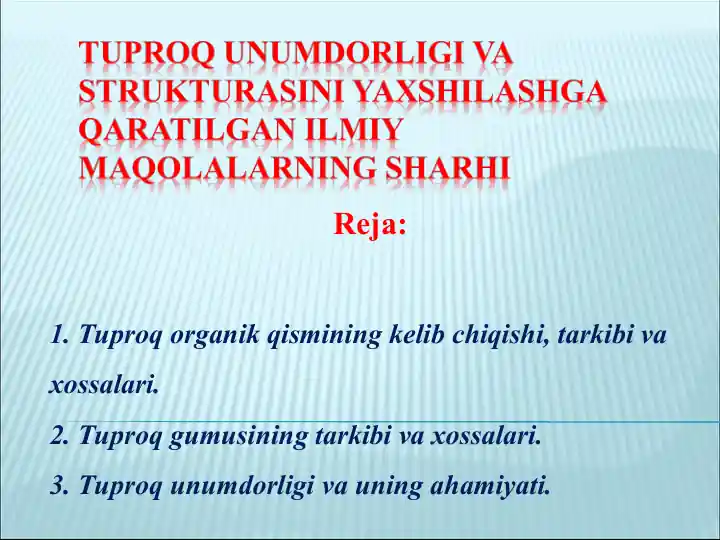 TUPROQ UNUMDORLIGI VA STRUKTURASINI YAXSHILASHGA QARATILGAN ILMIY MAQOLALARNING SHARHI

Reja:

1. Tuproq organik qismining kelib chiqishi, tarkibi va xossalari.

2. Tuproq gumusining tarkibi va xossalari.

3. Tuproq unumdorligi va uning ahamiyati.